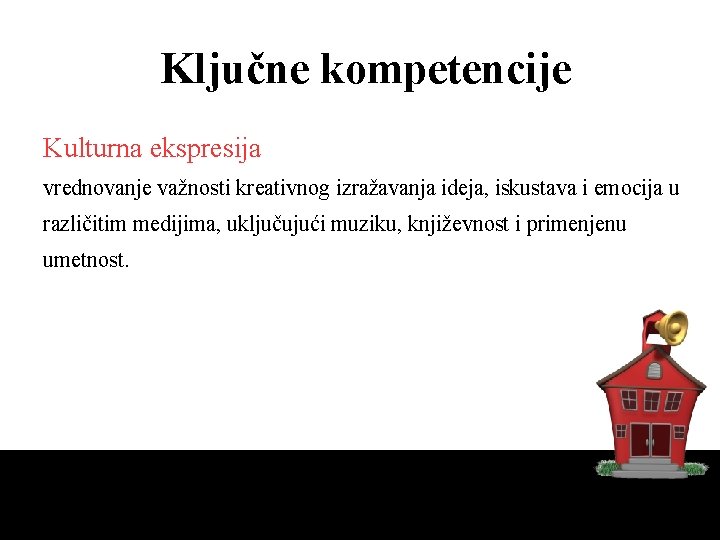 Ključne kompetencije

Kulturna ekspresija

vrednovanje važnosti kreativnog izražavanja ideja, iskustava i emocija u različitim medijima, uključujući muziku, književnost i primenjenu umetnost.